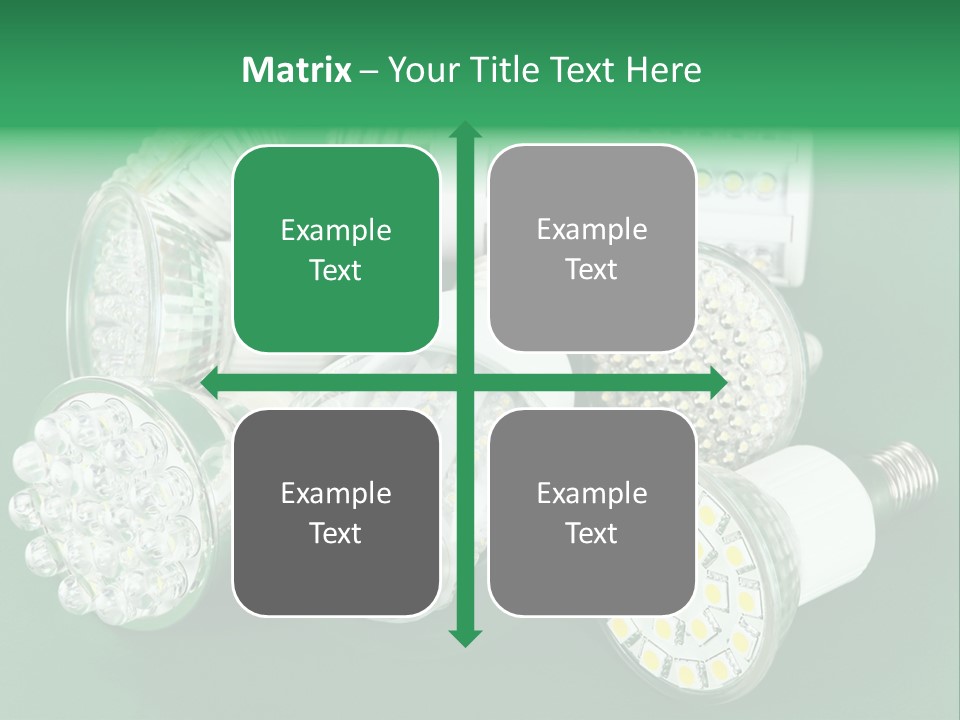 Matrix – Your Title Text Here

Example Text

Example Text

Example Text

Example Text